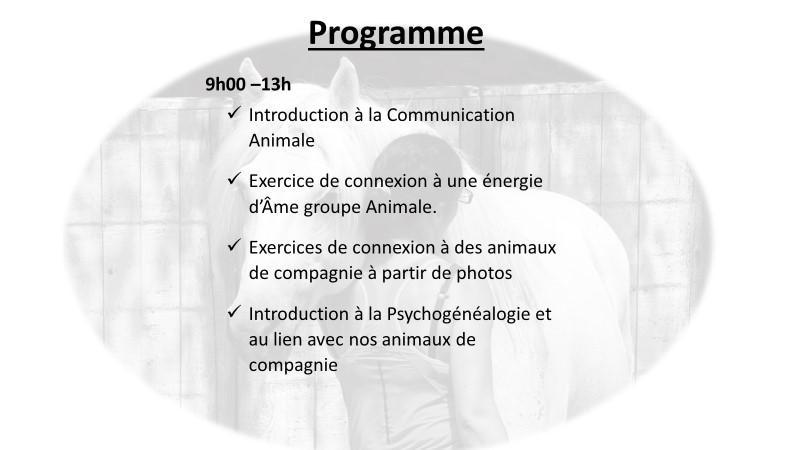 Programme

9h00 –13h

✓ Introduction à la Communication Animale

✓ Exercice de connexion à une énergie d'Âme groupe Animale.

✓ Exercices de connexion à des animaux de compagnie à partir de photos

✓ Introduction à la Psychogénéalogie et au lien avec nos animaux de compagnie